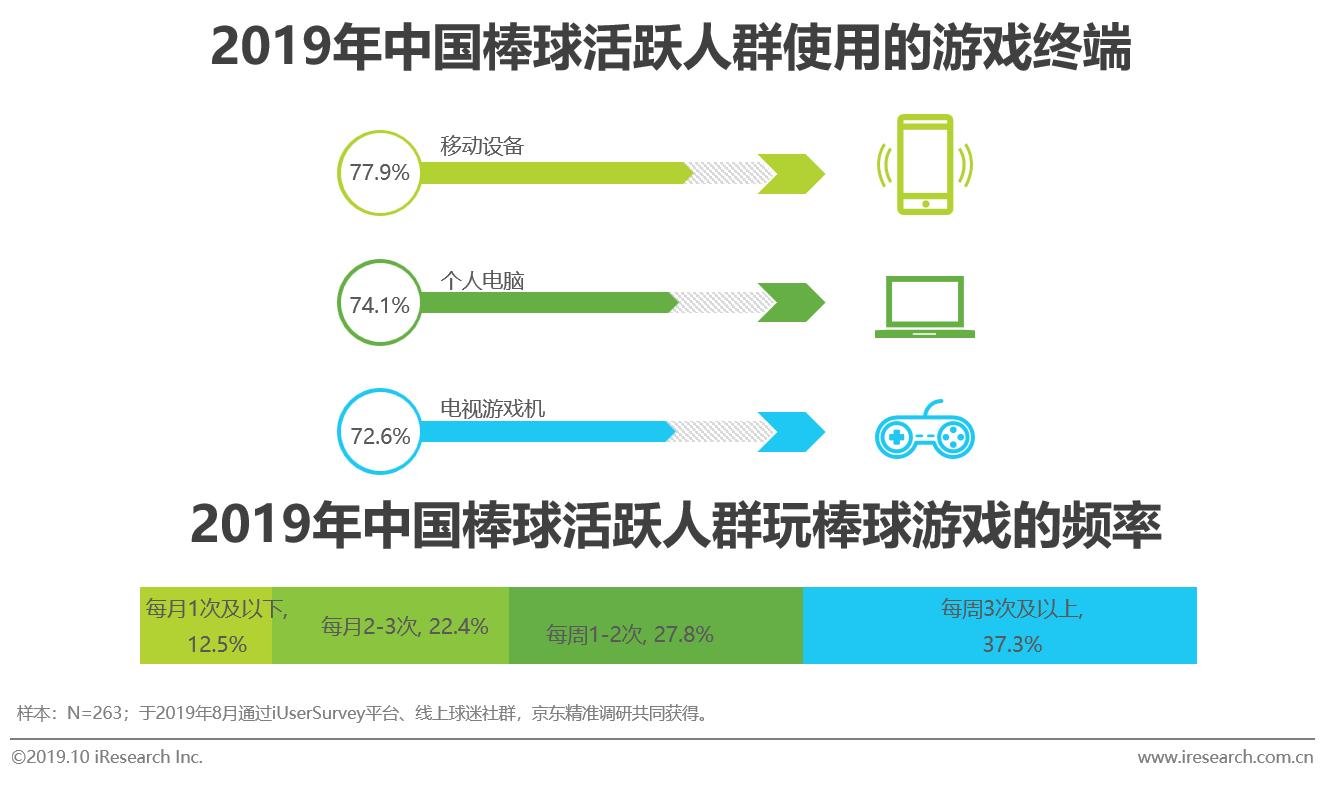 2019年中国棒球活跃人群使用的游戏终端

77.9%
移动设备

74.1%
个人电脑

72.6%
电视游戏机

2019年中国棒球活跃人群玩棒球游戏的频率

每月1次及以下, 12.5%
每月2-3次, 22.4%
每周1-2次, 27.8%
每周3次及以上, 37.3%

样本：N=263；于2019年8月通过iUserSurvey平台、线上球迷社群，京东精准调研共同获得。

©2019.10 iResearch Inc.
www.iresearch.com.cn